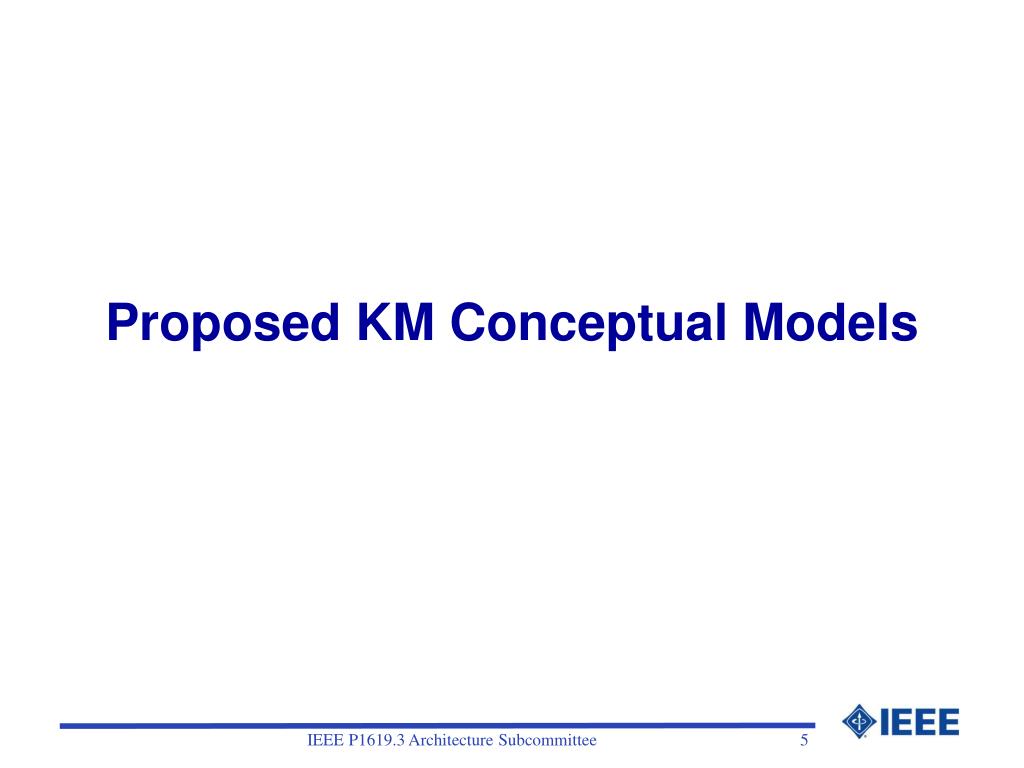 Proposed KM Conceptual Models

IEEE P1619.3 Architecture Subcommittee

5

IEEE